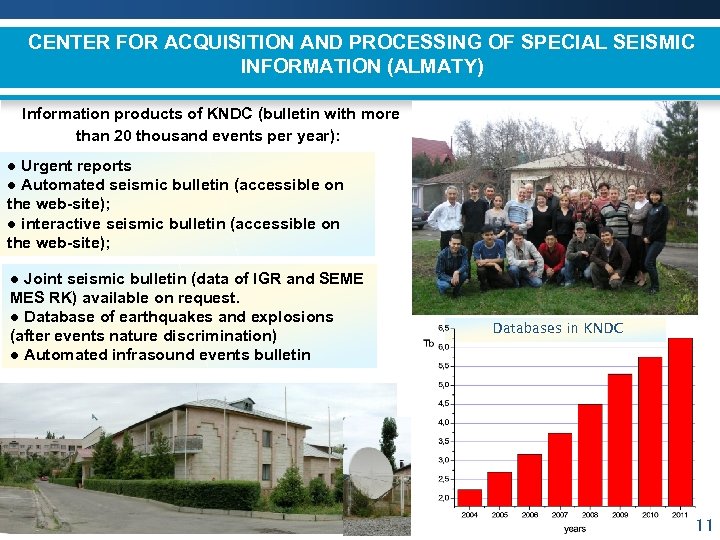 CENTER FOR ACQUISITION AND PROCESSING OF SPECIAL SEISMIC INFORMATION (ALMATY)

Information products of KNDC (bulletin with more than 20 thousand events per year):

● Urgent reports
● Automated seismic bulletin (accessible on the web-site);
● interactive seismic bulletin (accessible on the web-site);

● Joint seismic bulletin (data of IGR and SEME MES RK) available on request.
● Database of earthquakes and explosions (after events nature discrimination)
● Automated infrasound events bulletin

Databases in KNDC

Tb

6,5
6,0
5,5
5,0
4,5
4,0
3,5
3,0
2,5
2,0

2004 2005 2006 2007 2008 2009 2010 2011

years

11